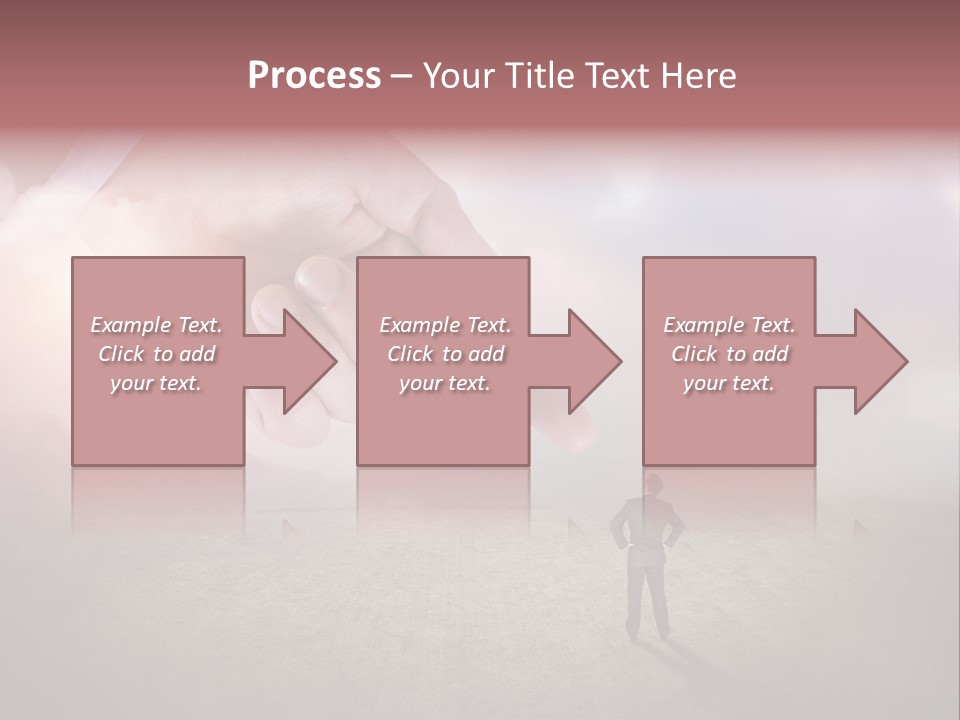 Process – Your Title Text Here

Example Text. Click to add your text.

Example Text. Click to add your text.

Example Text. Click to add your text.